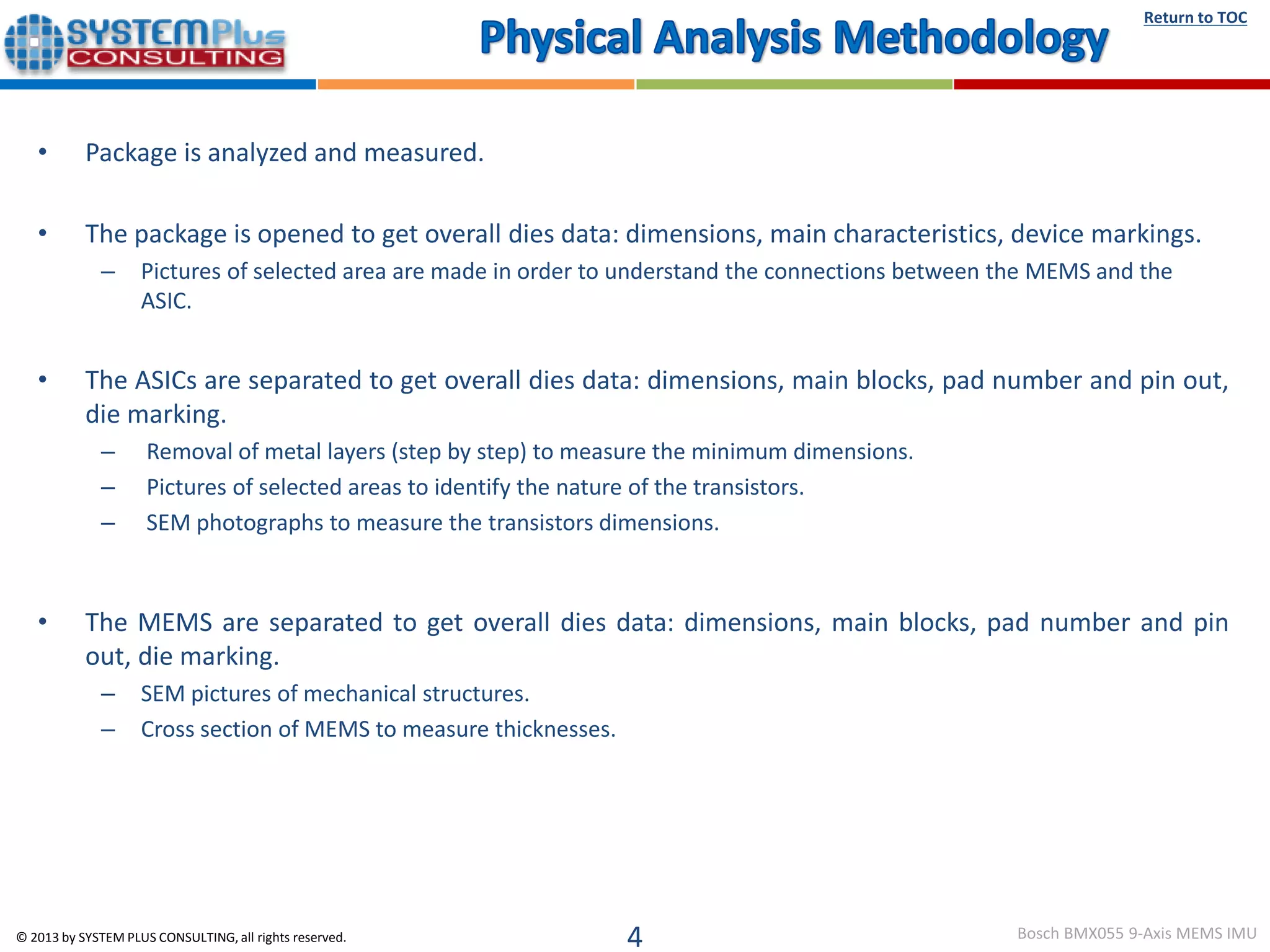 SYSTEMPlus CONSULTING

Physical Analysis Methodology

Return to TOC

• Package is analyzed and measured.

• The package is opened to get overall dies data: dimensions, main characteristics, device markings.
– Pictures of selected area are made in order to understand the connections between the MEMS and the ASIC.

• The ASICs are separated to get overall dies data: dimensions, main blocks, pad number and pin out, die marking.
– Removal of metal layers (step by step) to measure the minimum dimensions.
– Pictures of selected areas to identify the nature of the transistors.
– SEM photographs to measure the transistors dimensions.

• The MEMS are separated to get overall dies data: dimensions, main blocks, pad number and pin out, die marking.
– SEM pictures of mechanical structures.
– Cross section of MEMS to measure thicknesses.

© 2013 by SYSTEM PLUS CONSULTING, all rights reserved.

4

Bosch BMX055 9-Axis MEMS IMU